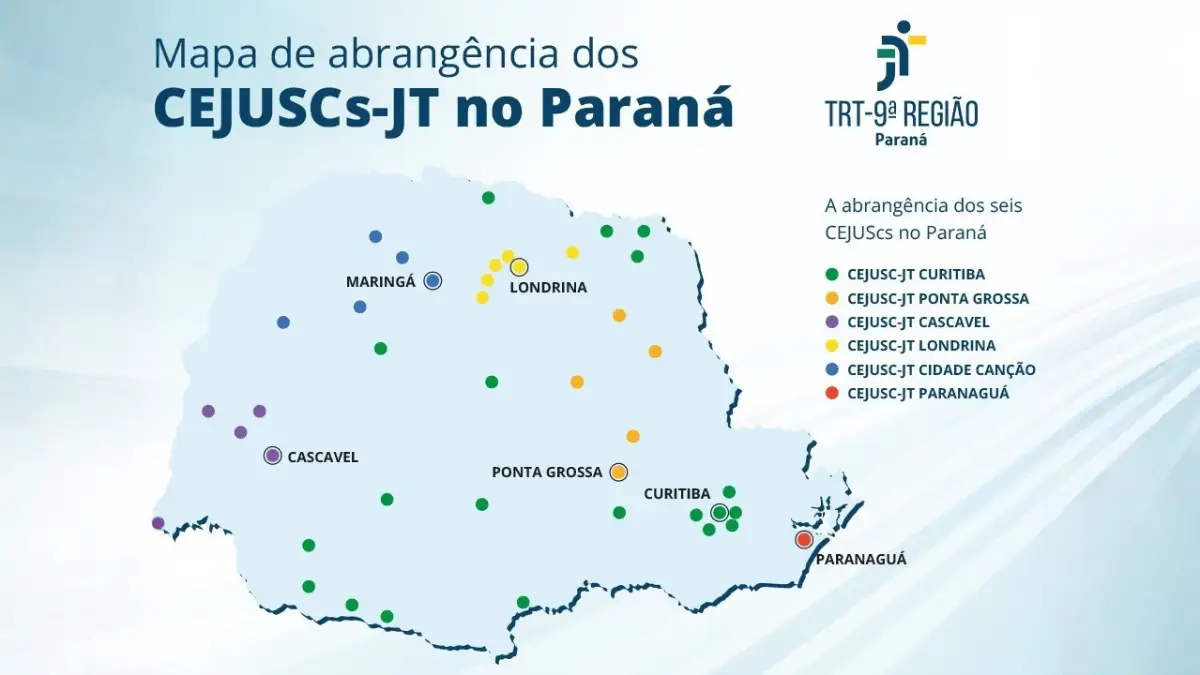 Mapa de abrangência dos
CEJUSCs-JT no Paraná

TRT-9ª REGIÃO
Paraná

A abrangência dos seis CEJUSCs no Paraná

CEJUSC-JT CURITIBA
CEJUSC-JT PONTA GROSSA
CEJUSC-JT CASCAVEL
CEJUSC-JT LONDRINA
CEJUSC-JT CIDADE CANÇÃO
CEJUSC-JT PARANAGUÁ

MARINGÁ
LONDRINA
CASCAVEL
PONTA GROSSA
CURITIBA
PARANAGUÁ